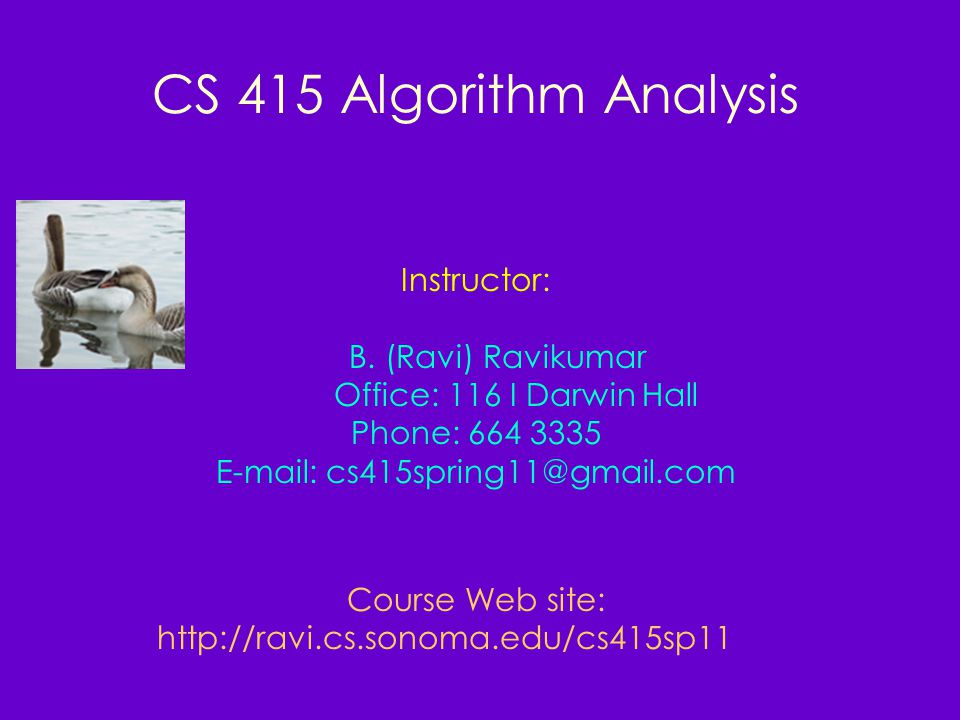 CS 415 Algorithm Analysis

Instructor:

B. (Ravi) Ravikumar
Office: 116 I Darwin Hall
Phone: 664 3335
E-mail: cs415spring11@gmail.com

Course Web site:
http://ravi.cs.sonoma.edu/cs415sp11